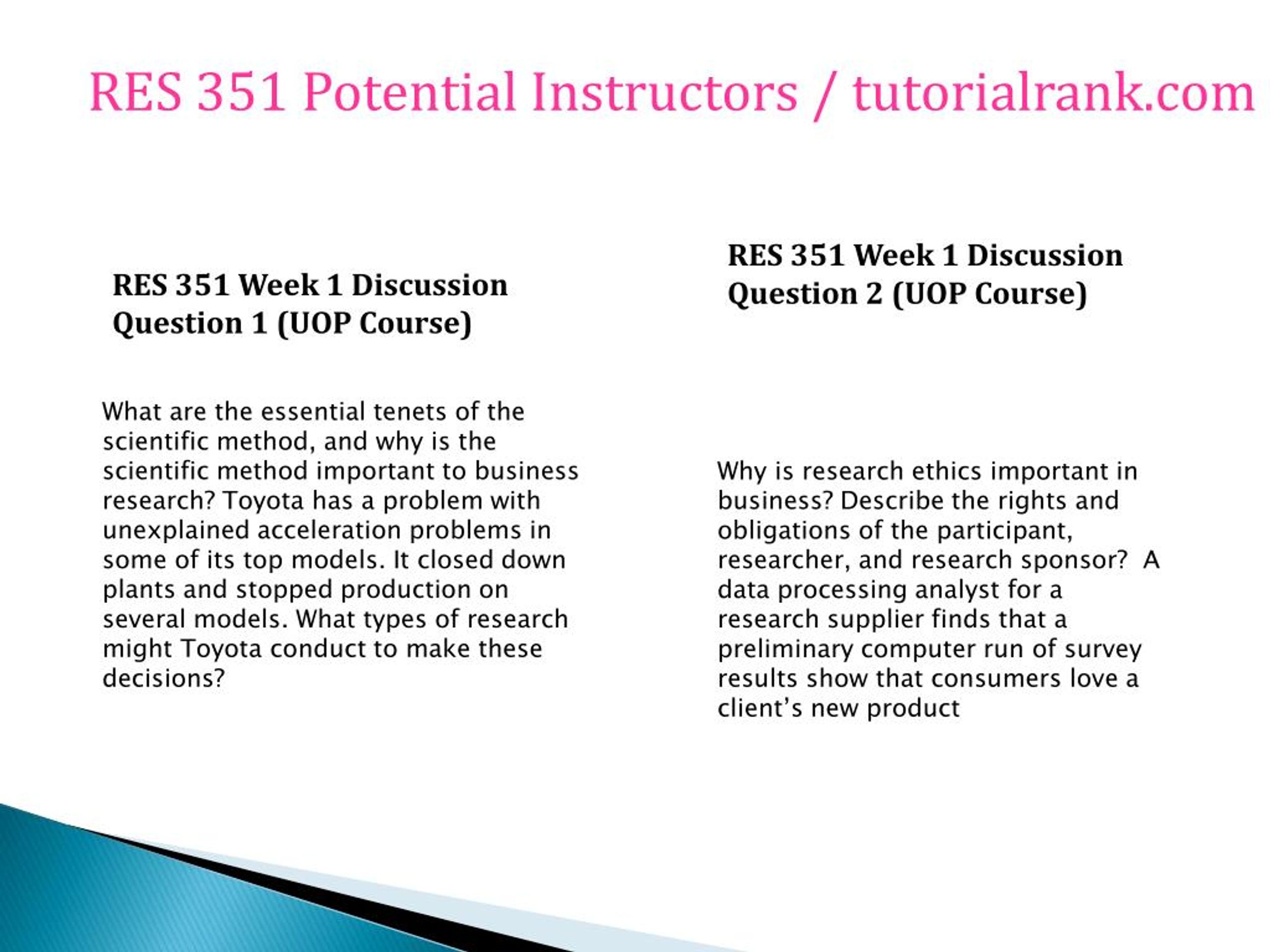 RES 351 Potential Instructors / tutorialrank.com

RES 351 Week 1 Discussion Question 1 (UOP Course)

What are the essential tenets of the scientific method, and why is the scientific method important to business research? Toyota has a problem with unexplained acceleration problems in some of its top models. It closed down plants and stopped production on several models. What types of research might Toyota conduct to make these decisions?

RES 351 Week 1 Discussion Question 2 (UOP Course)

Why is research ethics important in business? Describe the rights and obligations of the participant, researcher, and research sponsor? A data processing analyst for a research supplier finds that a preliminary computer run of survey results show that consumers love a client's new product